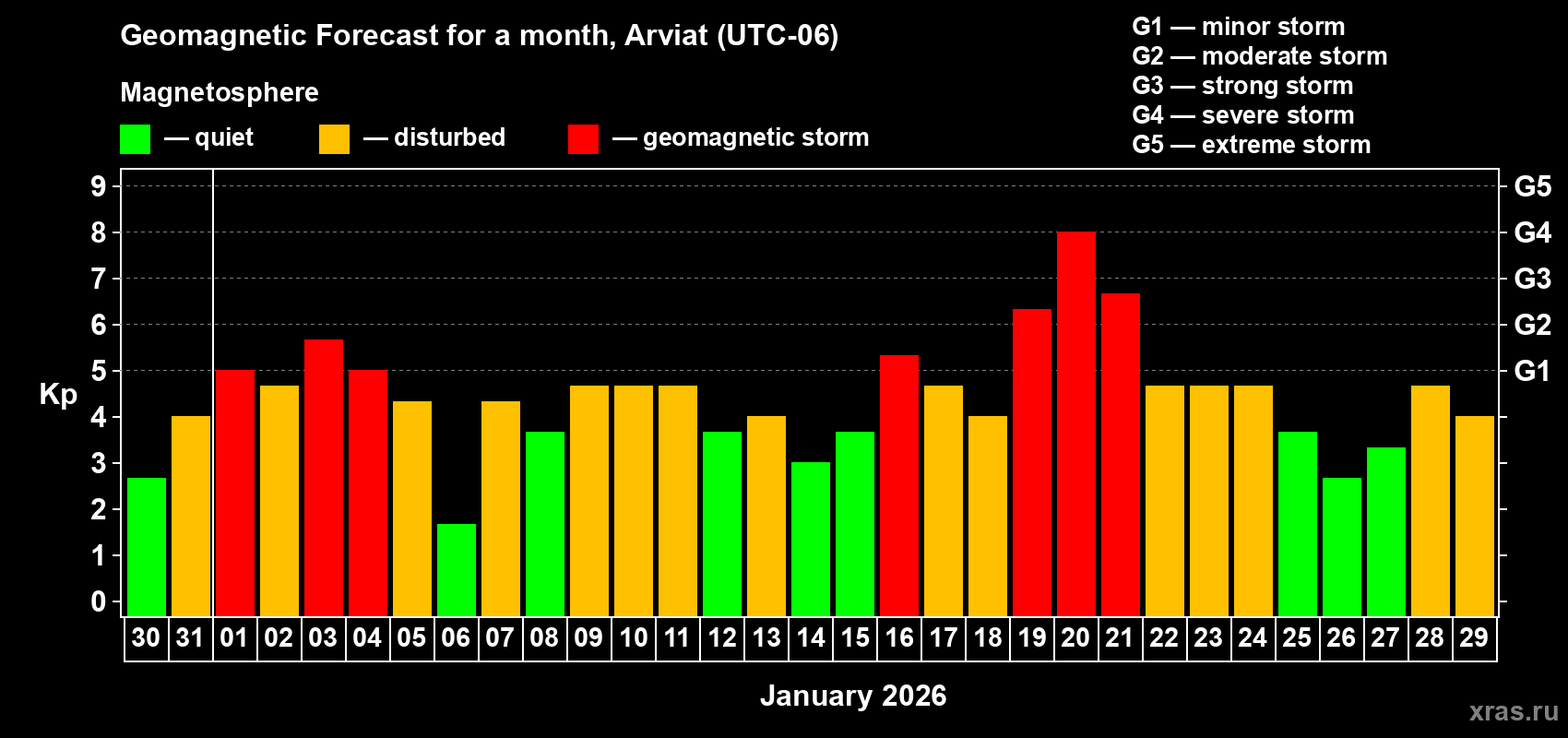 Geomagnetic Forecast for a month, Arviat (UTC-06)

Magnetosphere

— quiet — disturbed — geomagnetic storm

G1 — minor storm
G2 — moderate storm
G3 — strong storm
G4 — severe storm
G5 — extreme storm

Kp

9
8
7
6
5
4
3
2
1
0

G5
G4
G3
G2
G1

30 31 01 02 03 04 05 06 07 08 09 10 11 12 13 14 15 16 17 18 19 20 21 22 23 24 25 26 27 28 29

January 2026

xras.ru